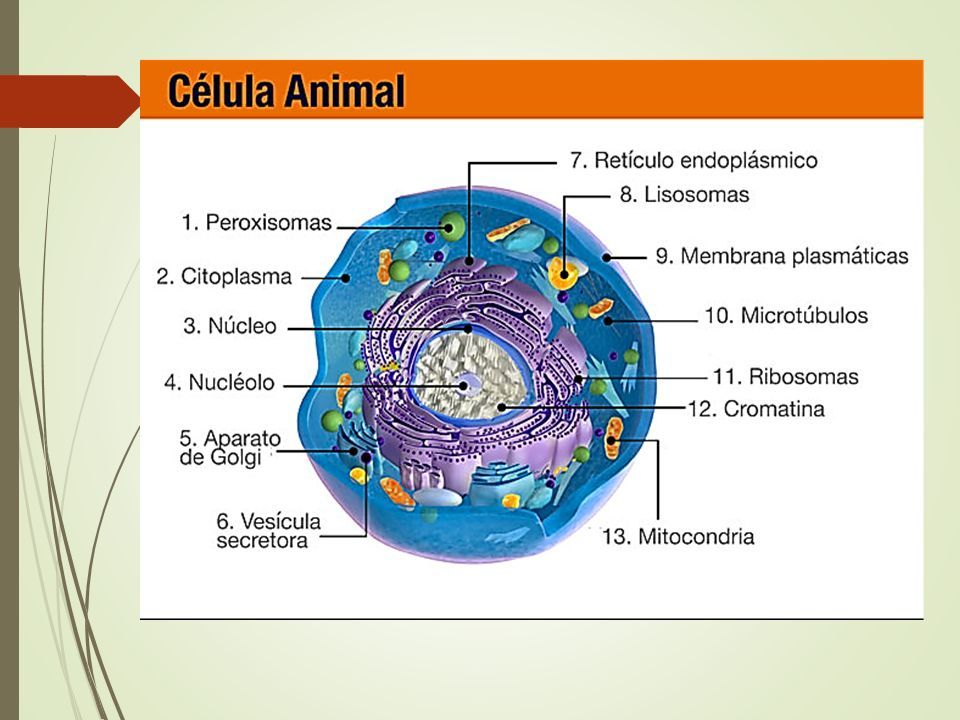 Célula Animal

1. Peroxisomas
2. Citoplasma
3. Núcleo
4. Nucléolo
5. Aparato de Golgi
6. Vesícula secretora
7. Retículo endoplásmico
8. Lisosomas
9. Membrana plasmáticas
10. Microtúbulos
11. Ribosomas
12. Cromatina
13. Mitocondria